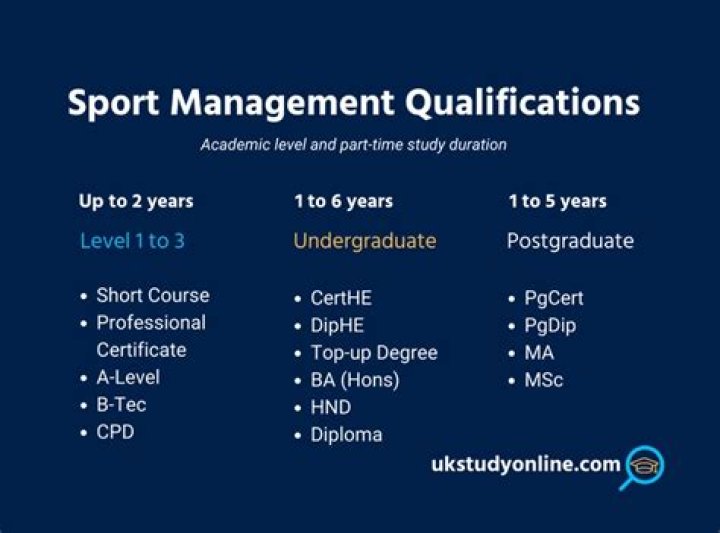 Sport Management Qualifications

Academic level and part-time study duration

Up to 2 years

Level 1 to 3

- Short Course
- Professional Certificate
- A-Level
- B-Tec
- CPD

1 to 6 years

Undergraduate

- CertHE
- DipHE
- Top-up Degree
- BA (Hons)
- HND
- Diploma

1 to 5 years

Postgraduate

- PgCert
- PgDip
- MA
- MSc

ukstudyonline.com